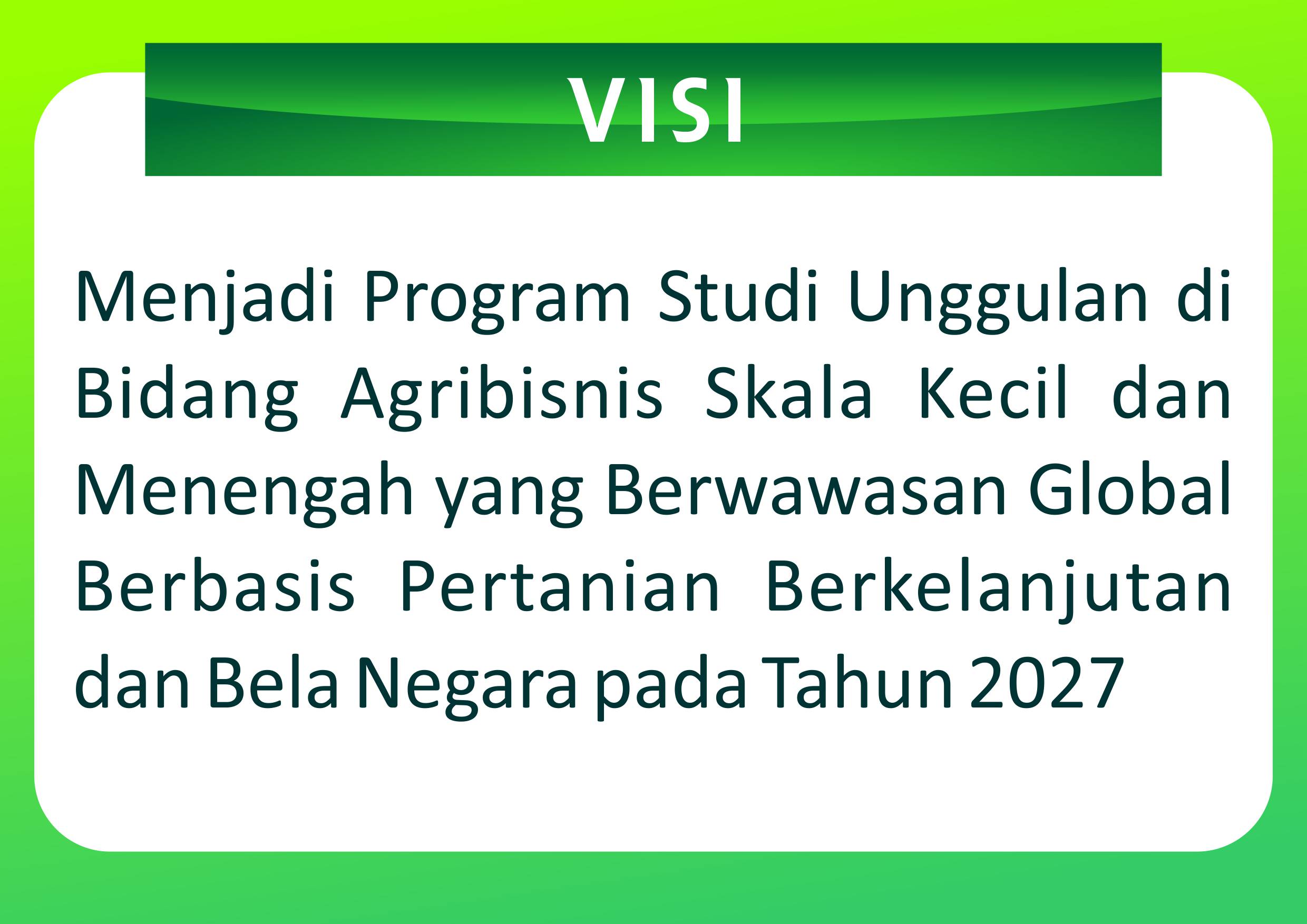 VISI

Menjadi Program Studi Unggulan di Bidang Agribisnis Skala Kecil dan Menengah yang Berwawasan Global Berbasis Pertanian Berkelanjutan dan Bela Negara pada Tahun 2027